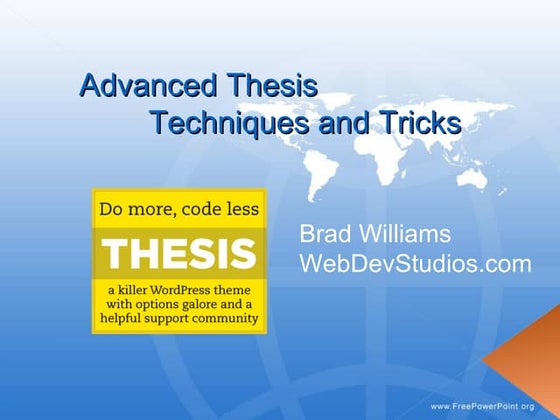 Advanced Thesis
Techniques and Tricks

Do more, code less

THESIS

a killer WordPress theme with options galore and a helpful support community

Brad Williams
WebDevStudios.com

www.FreePowerPoint.org